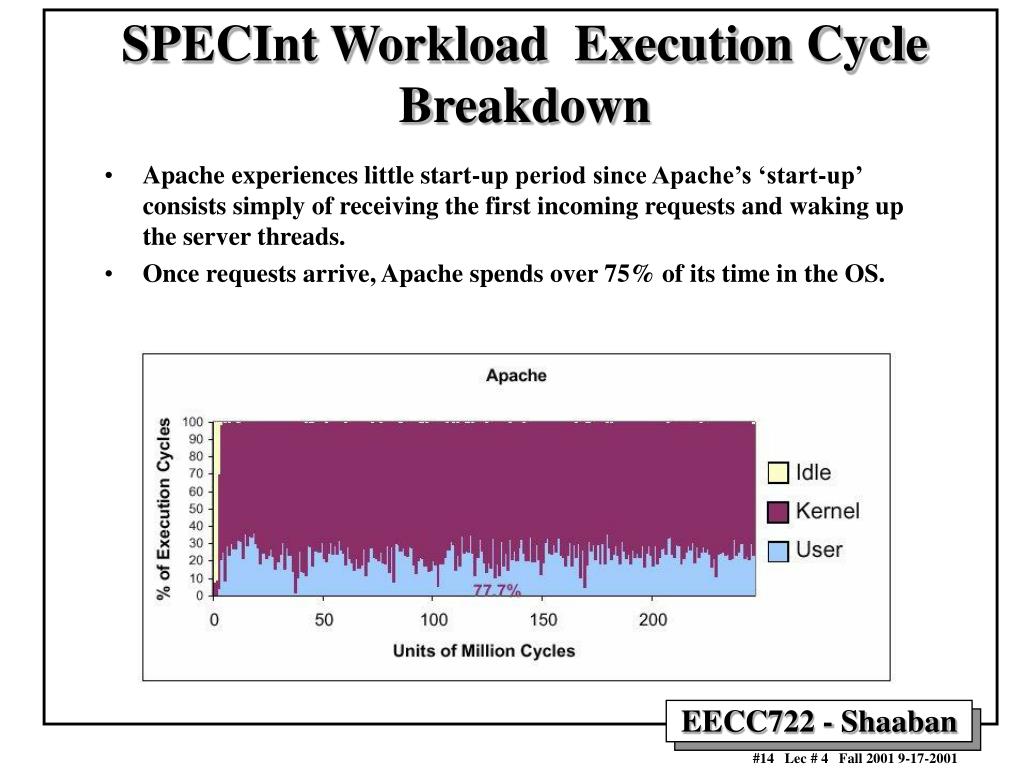 SPECInt Workload Execution Cycle Breakdown

• Apache experiences little start-up period since Apache's 'start-up' consists simply of receiving the first incoming requests and waking up the server threads.

• Once requests arrive, Apache spends over 75% of its time in the OS.

Apache

% of Execution Cycles

100
90
80
70
60
50
40
30
20
10
0

77.7%

0 50 100 150 200

Units of Million Cycles

Idle
Kernel
User

EECC722 - Shaaban

#14 Lec # 4 Fall 2001 9-17-2001